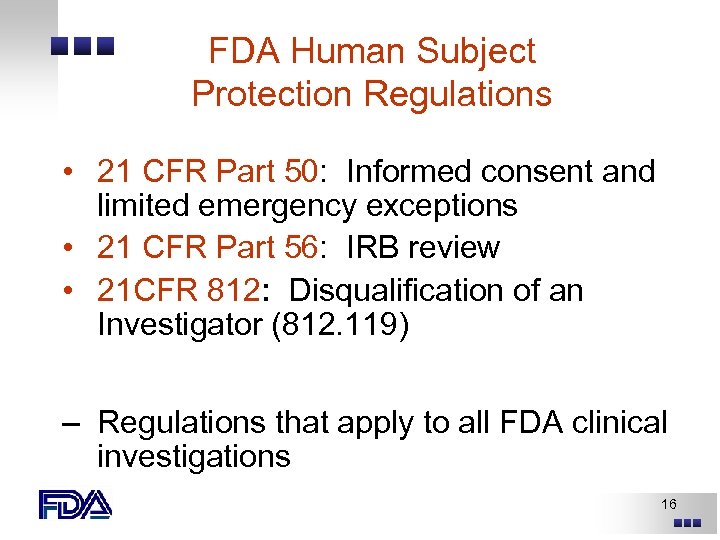 FDA Human Subject Protection Regulations

• 21 CFR Part 50: Informed consent and limited emergency exceptions
• 21 CFR Part 56: IRB review
• 21CFR 812: Disqualification of an Investigator (812.119)

– Regulations that apply to all FDA clinical investigations

FDA

16